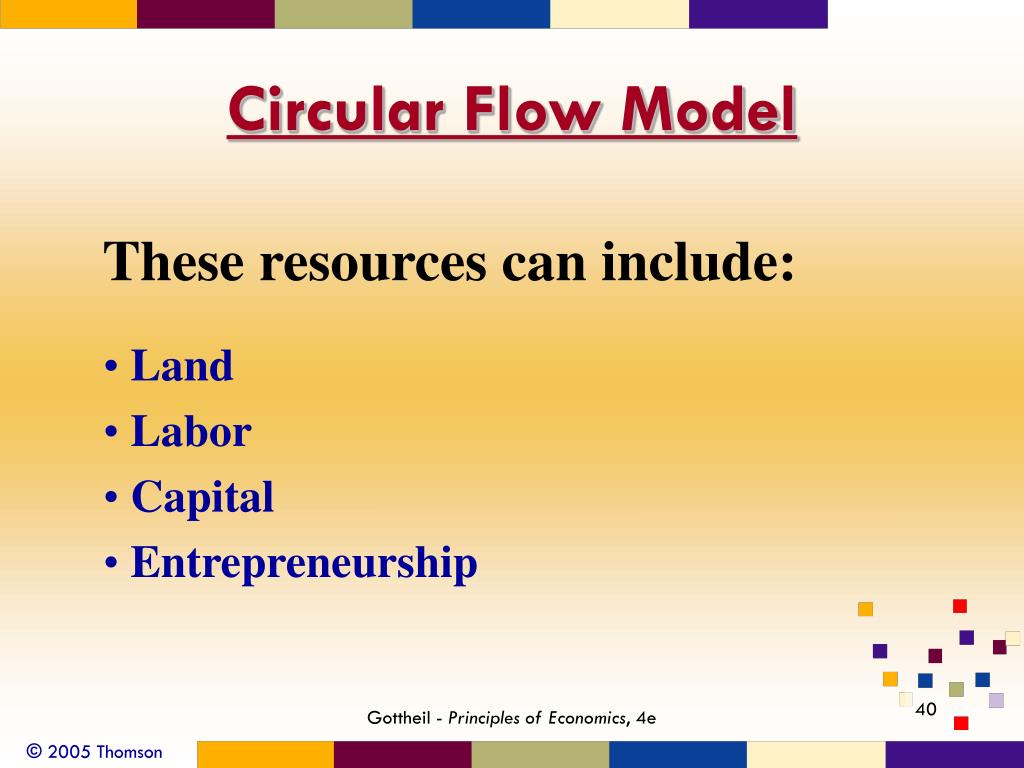 Circular Flow Model

These resources can include:

• Land
• Labor
• Capital
• Entrepreneurship

Gottheil - Principles of Economics, 4e

40

© 2005 Thomson